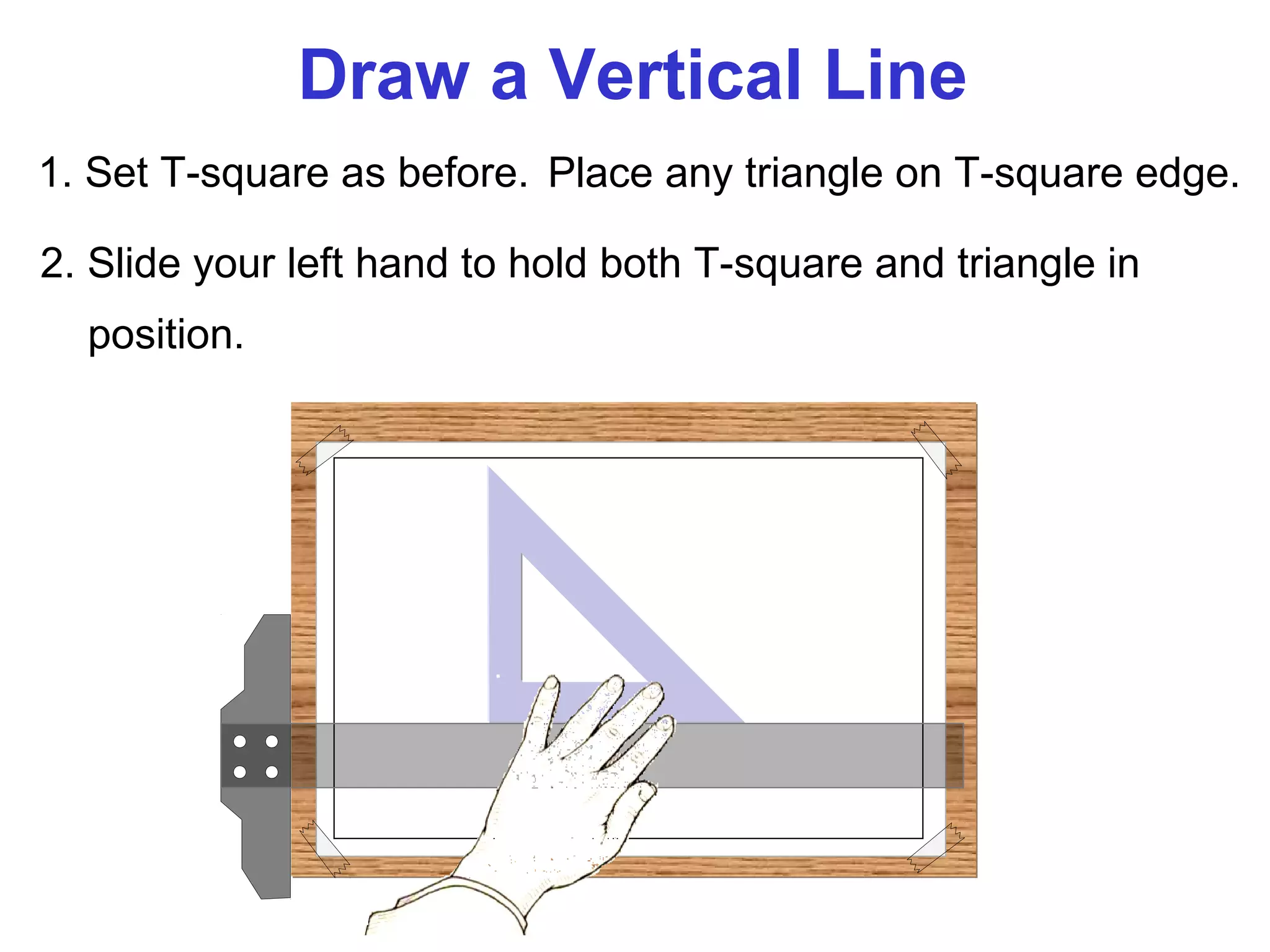 Draw a Vertical Line

1. Set T-square as before. Place any triangle on T-square edge.

2. Slide your left hand to hold both T-square and triangle in position.